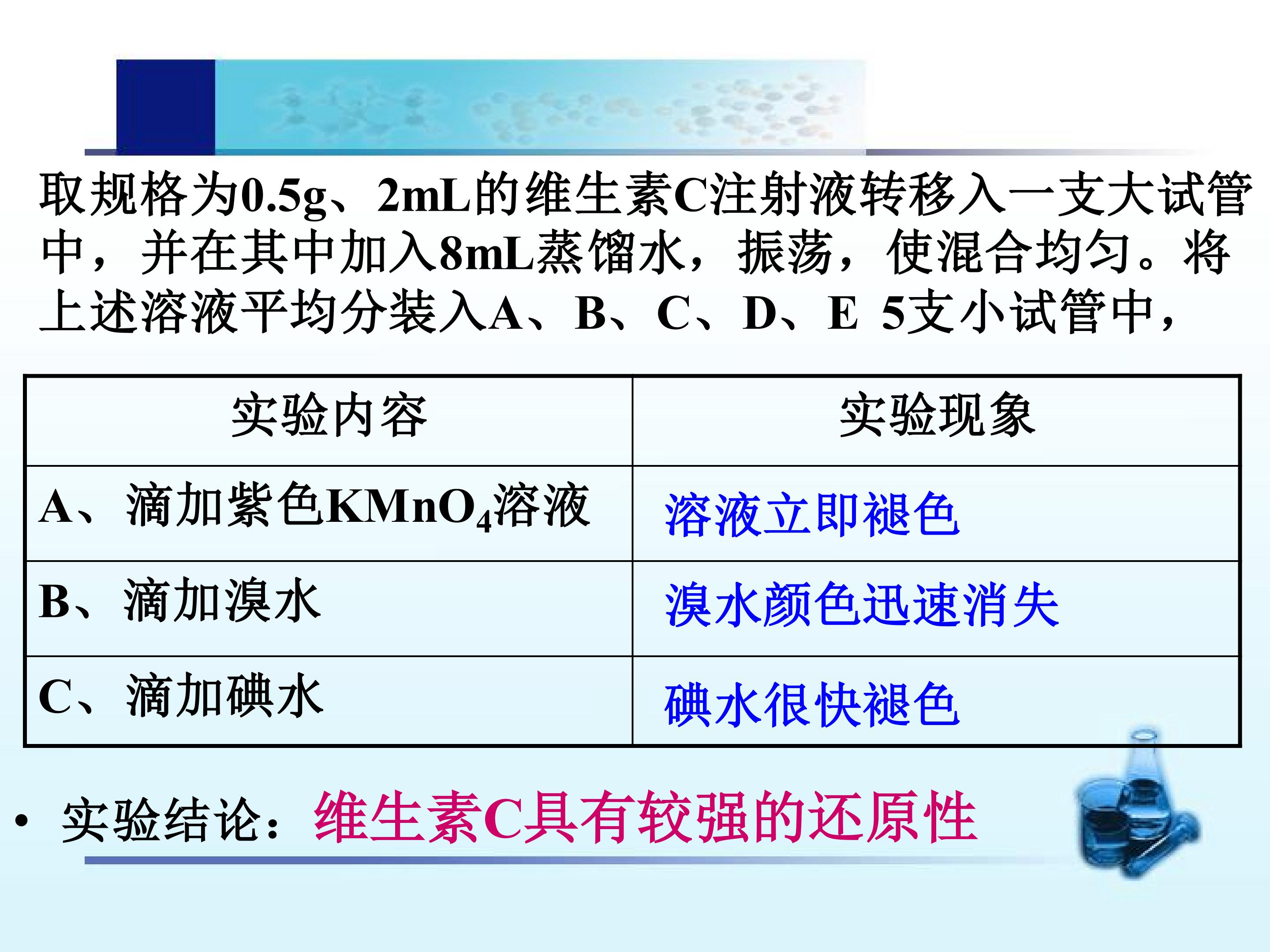 取规格为0.5g、2mL的维生素C注射液转移入一支大试管中，并在其中加入8mL蒸馏水，振荡，使混合均匀。将上述溶液平均分装入A、B、C、D、E 5支小试管中，

| 实验内容 | 实验现象 |
|---|---|
| A、滴加紫色$KMnO_4$溶液 | 溶液立即褪色 |
| B、滴加溴水 | 溴水颜色迅速消失 |
| C、滴加碘水 | 碘水很快褪色 |

• 实验结论：维生素C具有较强的还原性